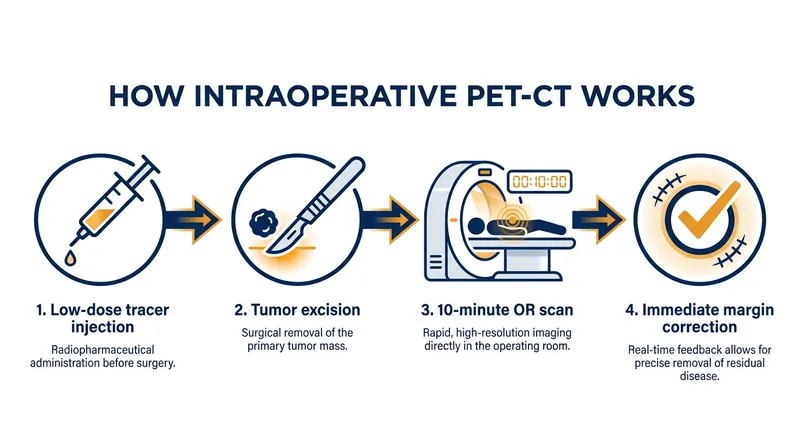 HOW INTRAOPERATIVE PET-CT WORKS

00:10:00

1. Low-dose tracer injection

Radiopharmaceutical administration before surgery.

2. Tumor excision

Surgical removal of the primary tumor mass.

3. 10-minute OR scan

Rapid, high-resolution imaging directly in the operating room.

4. Immediate margin correction

Real-time feedback allows for precise removal of residual disease.